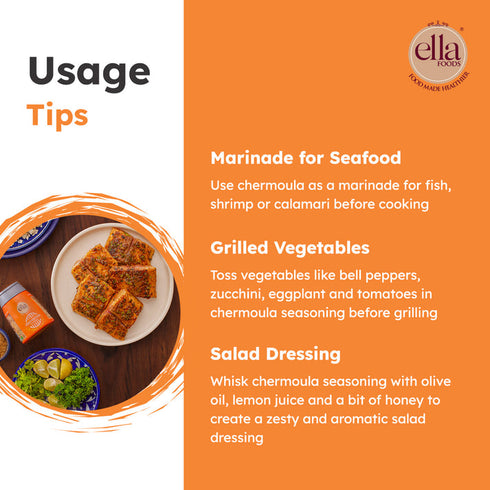 Usage
Tips

ella
FOODS
FOOD MADE HEALTHIER

Marinade for Seafood

Use chermoula as a marinade for fish, shrimp or calamari before cooking

Grilled Vegetables

Toss vegetables like bell peppers, zucchini, eggplant and tomatoes in chermoula seasoning before grilling

Salad Dressing

Whisk chermoula seasoning with olive oil, lemon juice and a bit of honey to create a zesty and aromatic salad dressing